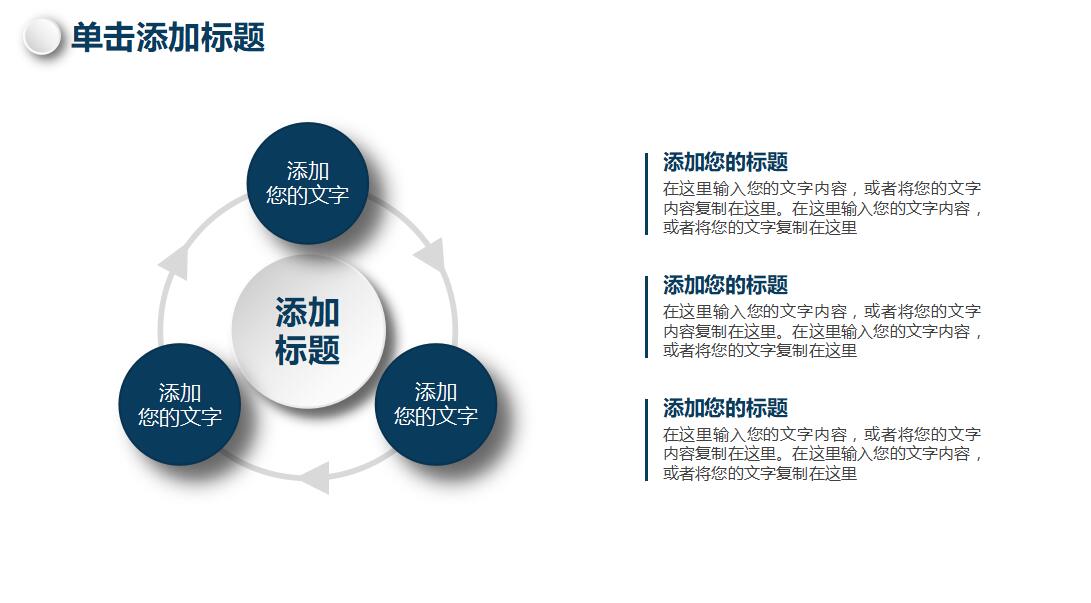 单击添加标题

添加
您的文字

添加
标题

添加
您的文字

添加
您的文字

添加您的标题
在这里输入您的文字内容，或者将您的文字内容复制在这里。在这里输入您的文字内容，或者将您的文字复制在这里

添加您的标题
在这里输入您的文字内容，或者将您的文字内容复制在这里。在这里输入您的文字内容，或者将您的文字复制在这里

添加您的标题
在这里输入您的文字内容，或者将您的文字内容复制在这里。在这里输入您的文字内容，或者将您的文字复制在这里